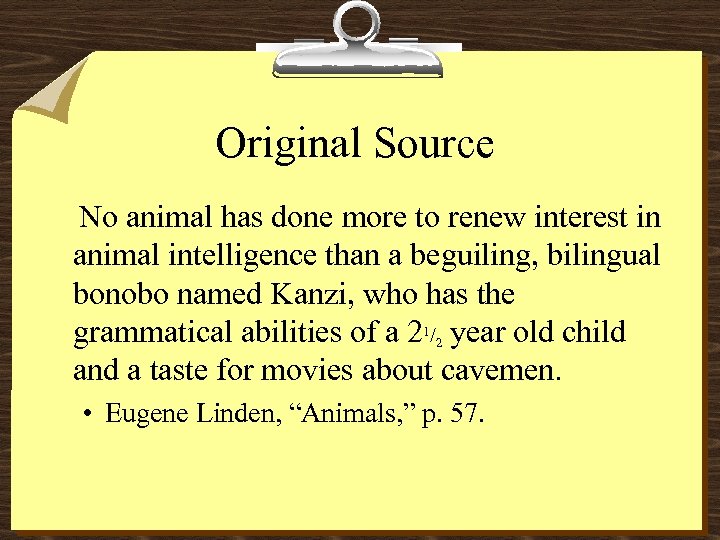 Original Source

No animal has done more to renew interest in animal intelligence than a beguiling, bilingual bonobo named Kanzi, who has the grammatical abilities of a $2\frac{1}{2}$ year old child and a taste for movies about cavemen.

• Eugene Linden, “Animals,” p. 57.